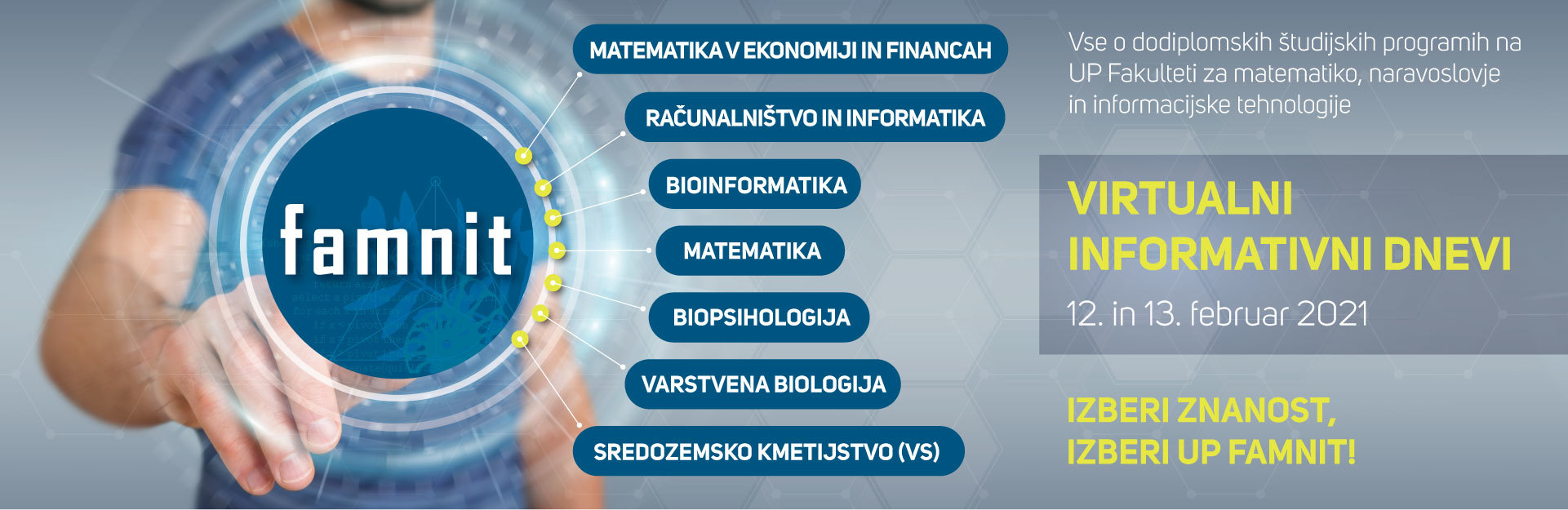 famnit

MATEMATIKA V EKONOMIJI IN FINANCAH

RAČUNALNIŠTVO IN INFORMATIKA

BIOINFORMATIKA

MATEMATIKA

BIOPSIHOLOGIJA

VARSTVENA BIOLOGIJA

SREDOZEMSKO KMETIJSTVO (VS)

Vse o dodiplomskih študijskih programih na UP Fakulteti za matematiko, naravoslovje in informacijske tehnologije

VIRTUALNI INFORMATIVNI DNEVI

12. in 13. februar 2021

IZBERI ZNANOST, IZBERI UP FAMNIT!